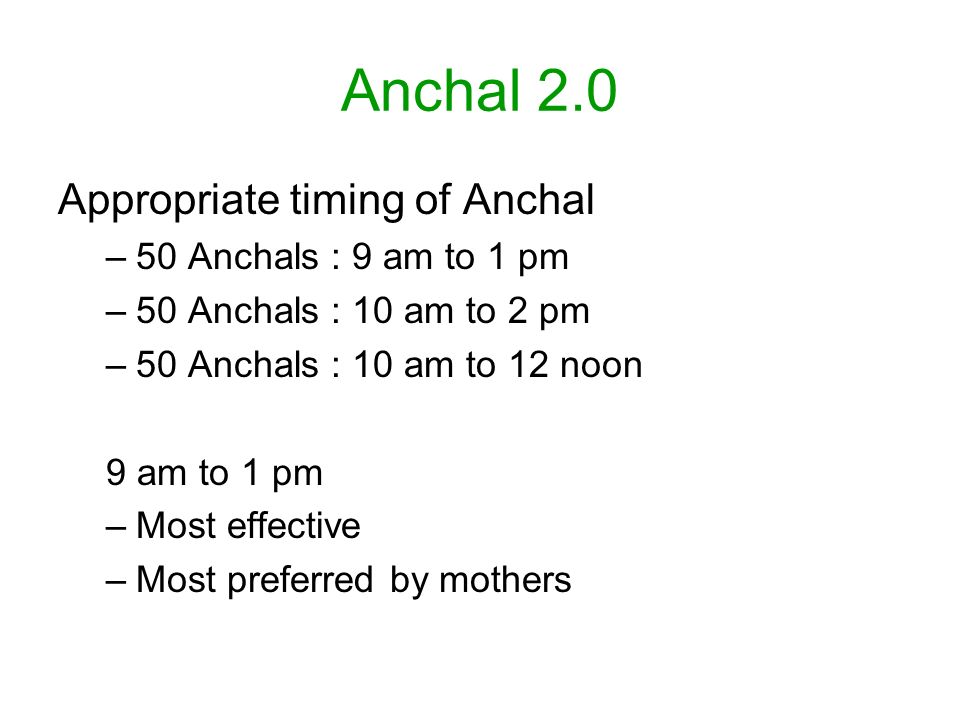 Anchal 2.0

Appropriate timing of Anchal

– 50 Anchals : 9 am to 1 pm
– 50 Anchals : 10 am to 2 pm
– 50 Anchals : 10 am to 12 noon

9 am to 1 pm
– Most effective
– Most preferred by mothers